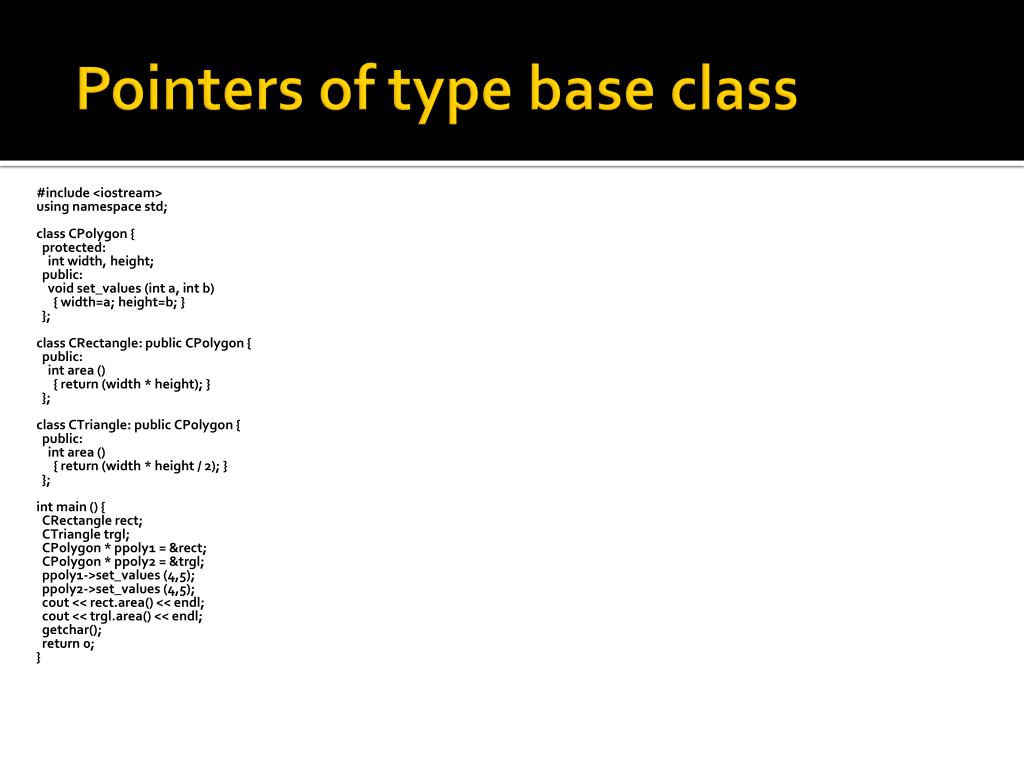 Pointers of type base class

#include <iostream>
using namespace std;

class CPolygon {
  protected:
    int width, height;
  public:
    void set_values (int a, int b)
      { width=a; height=b; }
  };

class CRectangle: public CPolygon {
  public:
    int area ()
      { return (width * height); }
  };

class CTriangle: public CPolygon {
  public:
    int area ()
      { return (width * height / 2); }
  };

int main () {
  CRectangle rect;
  CTriangle trgl;
  CPolygon * ppoly1 = &rect;
  CPolygon * ppoly2 = &trgl;
  ppoly1->set_values (4,5);
  ppoly2->set_values (4,5);
  cout << rect.area() << endl;
  cout << trgl.area() << endl;
  getchar();
  return 0;
}